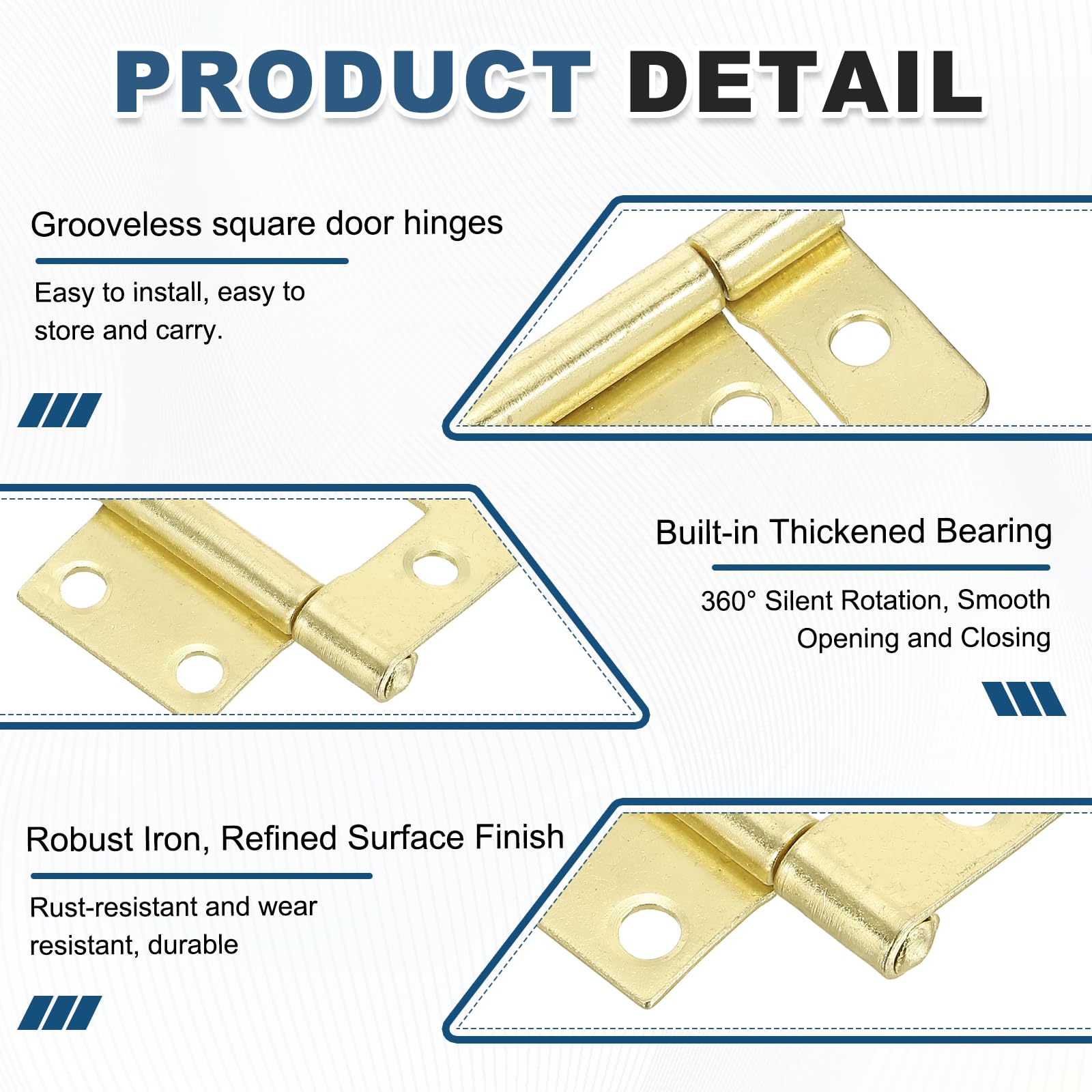 PRODUCT DETAIL

Grooveless square door hinges

Easy to install, easy to store and carry.

Built-in Thickened Bearing

360° Silent Rotation, Smooth Opening and Closing

Robust Iron, Refined Surface Finish

Rust-resistant and wear resistant, durable